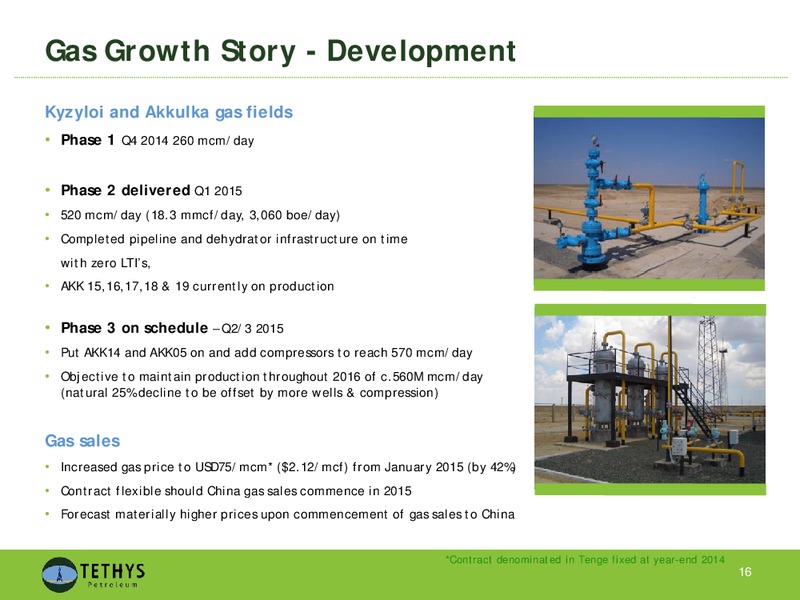 Gas Growth Story - Development

Kyzyloi and Akkulka gas fields

• Phase 1 Q4 2014 260 mcm/day

• Phase 2 delivered Q1 2015
• 520 mcm/day (18.3 mmcf/day, 3,060 boe/day)
• Completed pipeline and dehydrator infrastructure on time with zero LTI's,
• AKK 15,16,17,18 & 19 currently on production

• Phase 3 on schedule – Q2/3 2015
• Put AKK14 and AKK05 on and add compressors to reach 570 mcm/day
• Objective to maintain production throughout 2016 of c.560M mcm/day (natural 25% decline to be offset by more wells & compression)

Gas sales
• Increased gas price to USD75/mcm* ($2.12/mcf) from January 2015 (by 42%)
• Contract flexible should China gas sales commence in 2015
• Forecast materially higher prices upon commencement of gas sales to China

*Contract denominated in Tenge fixed at year-end 2014

TETHYS Petroleum

16